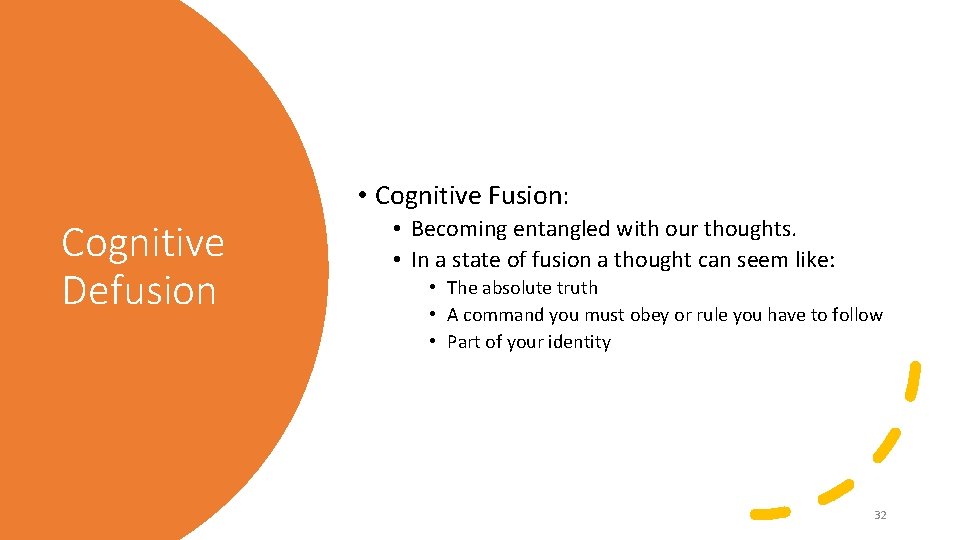 Cognitive Defusion

• Cognitive Fusion:
• Becoming entangled with our thoughts.
• In a state of fusion a thought can seem like:
• The absolute truth
• A command you must obey or rule you have to follow
• Part of your identity

32